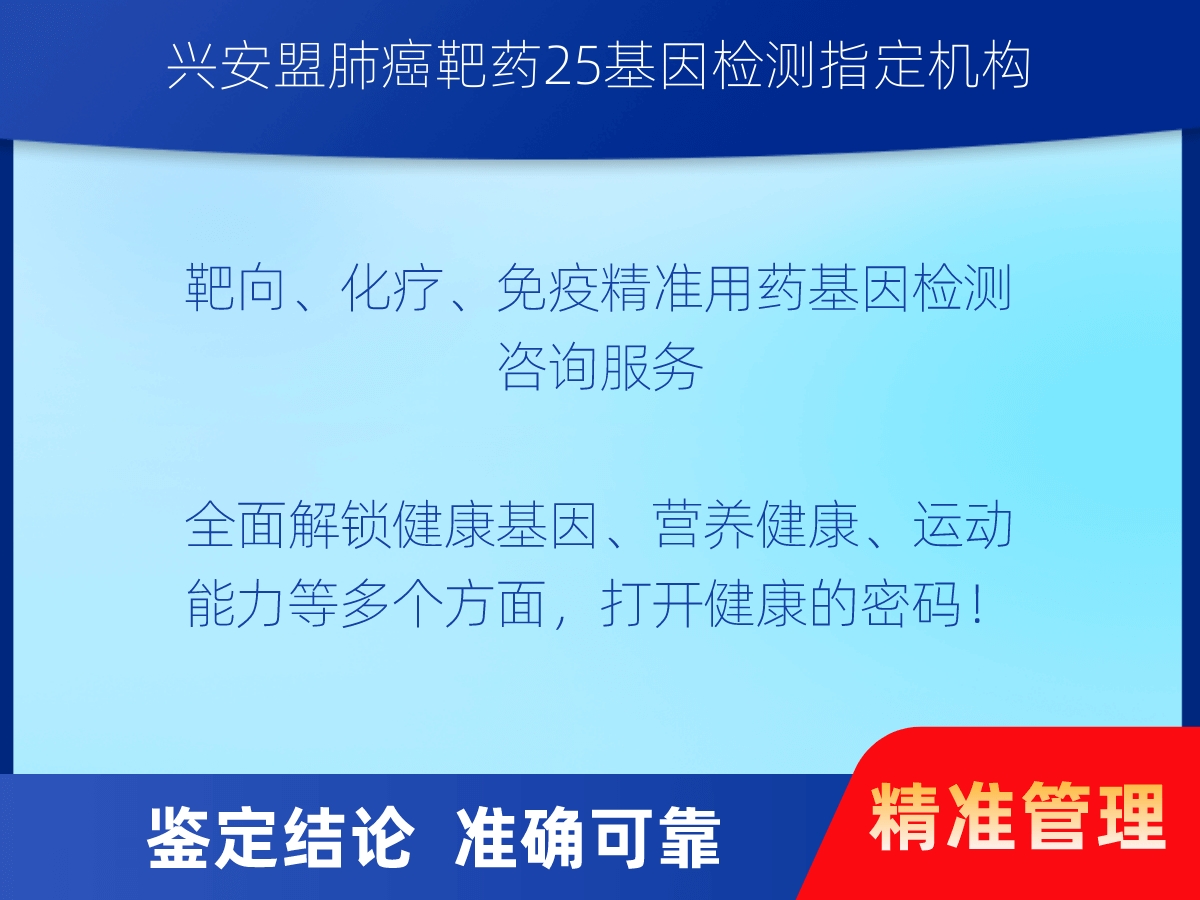 兴安盟肺癌靶药25基因检测指定机构

靶向、化疗、免疫精准用药基因检测咨询服务

全面解锁健康基因、营养健康、运动能力等多个方面，打开健康的密码！

鉴定结论 准确可靠

精准管理